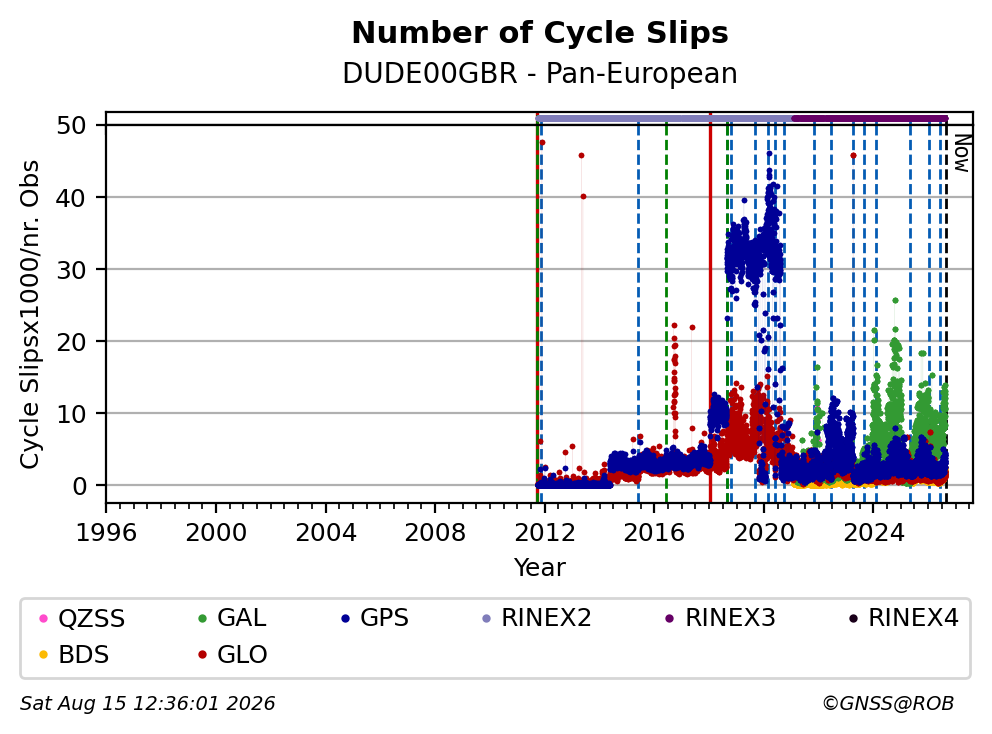 Number of Cycle Slips
DUDE00GBR - Pan-European

Cycle Slipsx1000/nr. Obs

50
40
30
20
10
0

Now

1996 2000 2004 2008 2012 2016 2020 2024

Year

QZSS GAL GPS RINEX2 RINEX3 RINEX4
BDS GLO

Sat Aug 15 12:36:01 2026

©GNSS@ROB